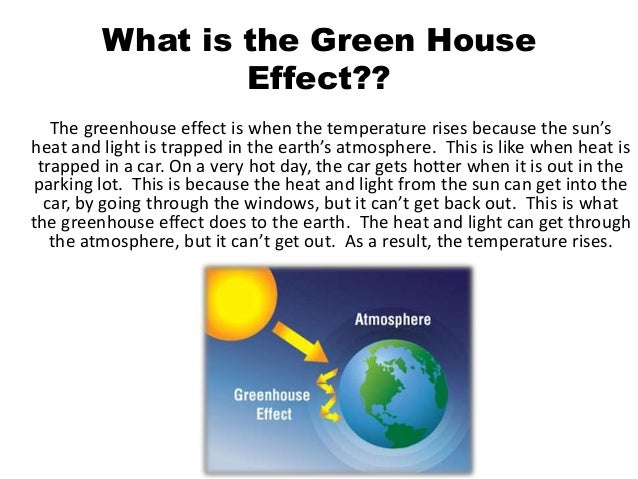 What is the Green House Effect??

The greenhouse effect is when the temperature rises because the sun's heat and light is trapped in the earth's atmosphere. This is like when heat is trapped in a car. On a very hot day, the car gets hotter when it is out in the parking lot. This is because the heat and light from the sun can get into the car, by going through the windows, but it can't get back out. This is what the greenhouse effect does to the earth. The heat and light can get through the atmosphere, but it can't get out. As a result, the temperature rises.

Atmosphere

Greenhouse Effect